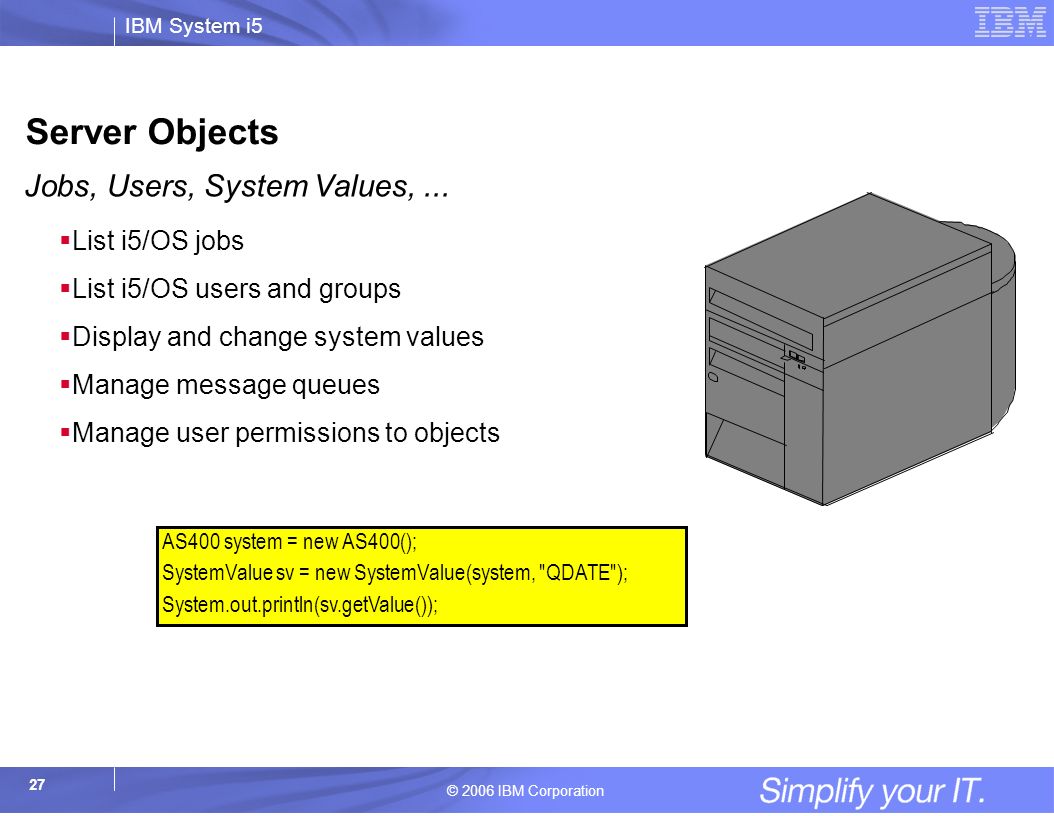 IBM System i5

IBM

Server Objects

Jobs, Users, System Values, ...

▪List i5/OS jobs

▪List i5/OS users and groups

▪Display and change system values

▪Manage message queues

▪Manage user permissions to objects

AS400 system = new AS400();
SystemValue sv = new SystemValue(system, "QDATE");
System.out.println(sv.getValue());

27

© 2006 IBM Corporation

Simplify your IT.